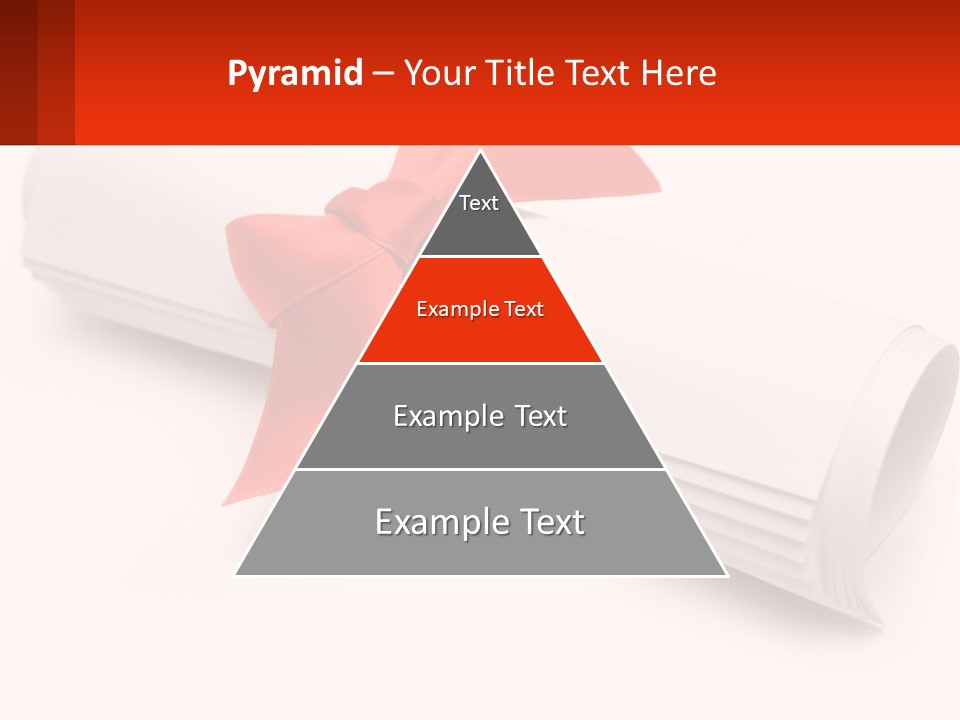 Pyramid – Your Title Text Here

Text

Example Text

Example Text

Example Text